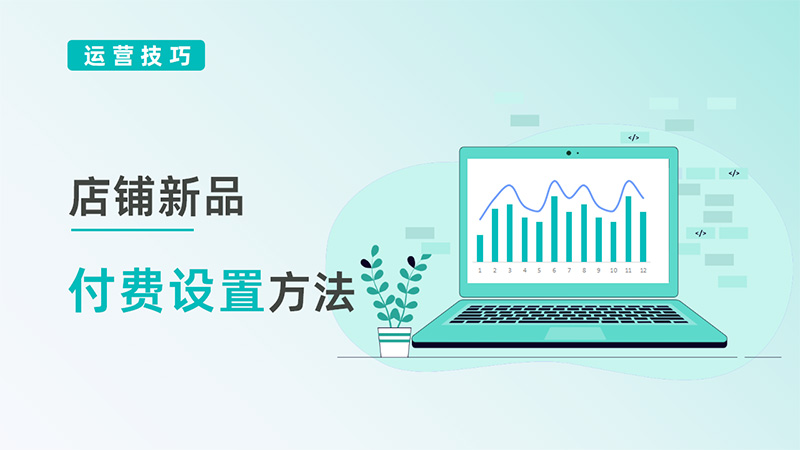 运营技巧

店铺新品

付费设置方法

</>

</>

</>

1 2 3 4 5 6 7 8 9 10 11 12